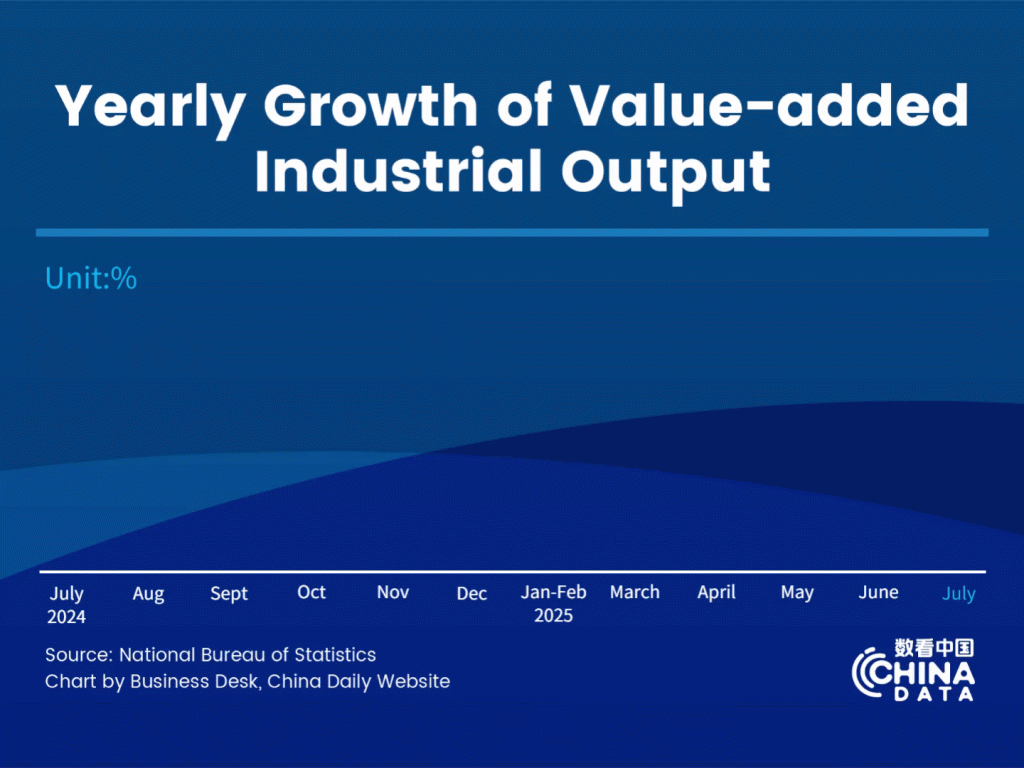 Yearly Growth of Value-added Industrial Output

Unit:%

July 2024
Aug
Sept
Oct
Nov
Dec
Jan-Feb 2025
March
April
May
June
July

Source: National Bureau of Statistics
Chart by Business Desk, China Daily Website

数看中国
CHINA DATA